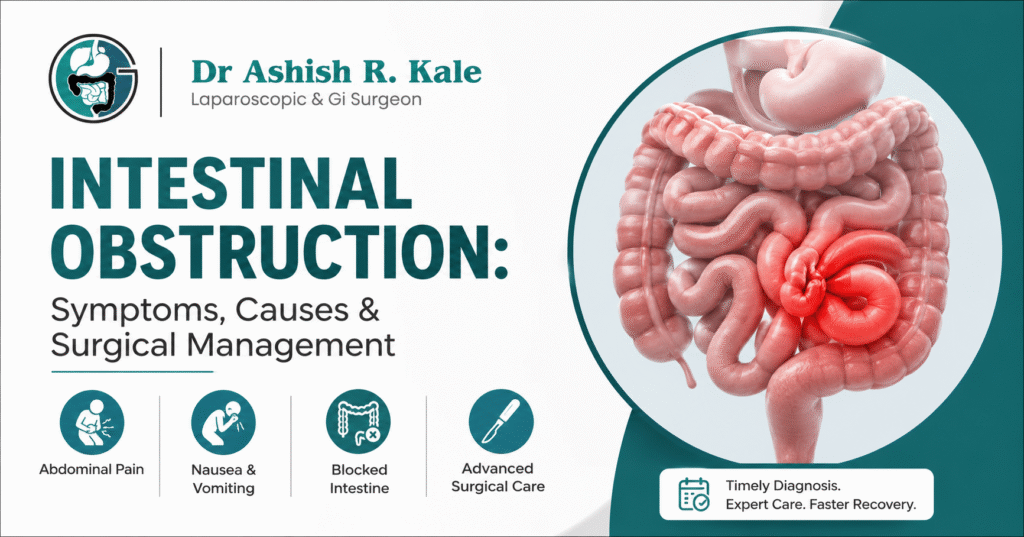 Dr Ashish R. Kale
Laparoscopic & Gi Surgeon

INTESTINAL OBSTRUCTION:
Symptoms, Causes & Surgical Management

Abdominal Pain

Nausea & Vomiting

Blocked Intestine

Advanced Surgical Care

Timely Diagnosis. Expert Care. Faster Recovery.